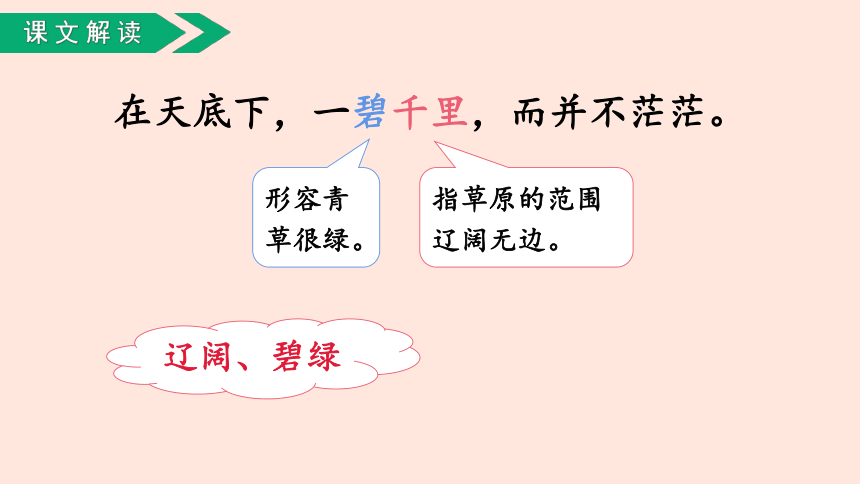 课文解读

在天底下，一碧千里，而并不茫茫。

形容青草很绿。

指草原的范围辽阔无边。

辽阔、碧绿